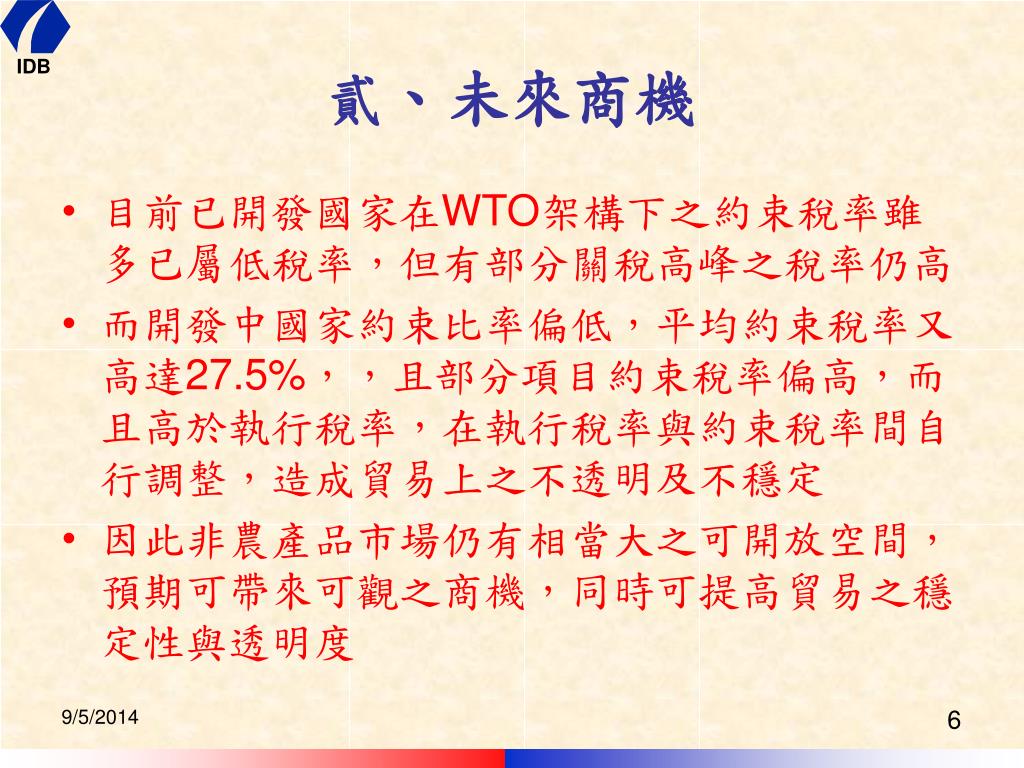 IDB

貳、未來商機

• 目前已開發國家在WTO架構下之約束稅率雖多已屬低稅率，但有部分關稅高峰之稅率仍高

• 而開發中國家約束比率偏低，平均約束稅率又高達27.5%，，且部分項目約束稅率偏高，而且高於執行稅率，在執行稅率與約束稅率間自行調整，造成貿易上之不透明及不穩定

• 因此非農產品市場仍有相當大之可開放空間，預期可帶來可觀之商機，同時可提高貿易之穩定性與透明度

9/5/2014

6